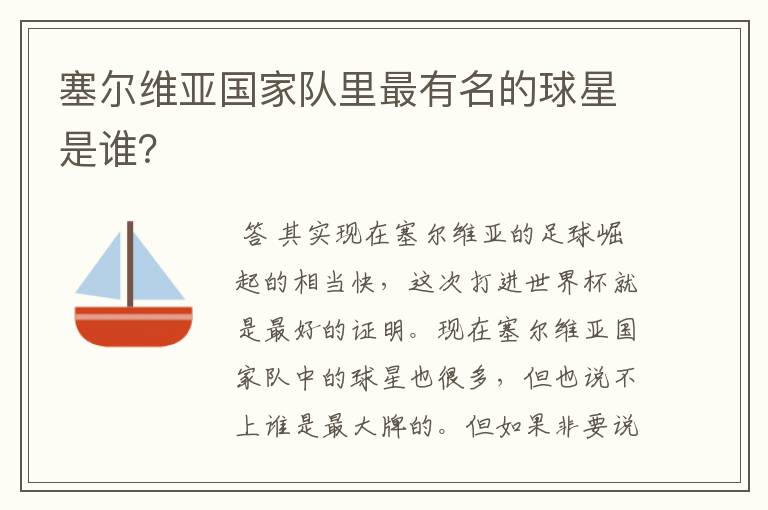 塞尔维亚国家队里最有名的球星是谁?

答 其实现在塞尔维亚的足球崛起的相当快，这次打进世界杯就是最好的证明。现在塞尔维亚国家队中的球星也很多，但也说不上谁是最大牌的。但如果非要说